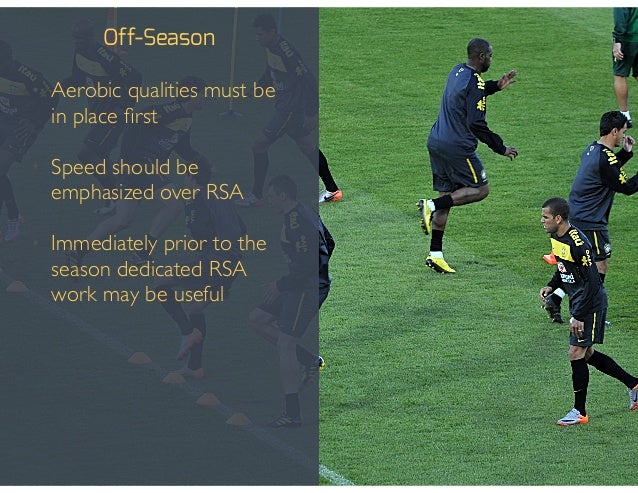 Off-Season

Aerobic qualities must be in place first

Speed should be emphasized over RSA

Immediately prior to the season dedicated RSA work may be useful